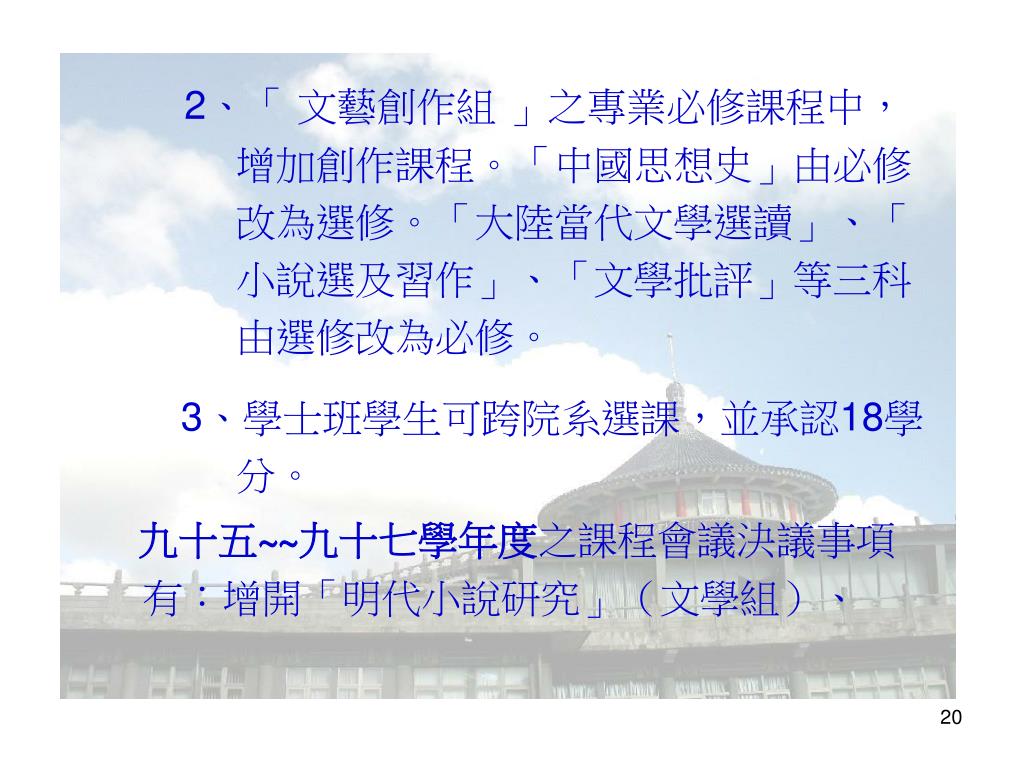 2、「 文藝創作組 」之專業必修課程中，增加創作課程。「中國思想史」由必修改為選修。「大陸當代文學選讀」、「小說選及習作」、「文學批評」等三科由選修改為必修。

3、學士班學生可跨院系選課，並承認18學分。

九十五~~九十七學年度之課程會議決議事項有：增開「明代小說研究」（文學組）、

20